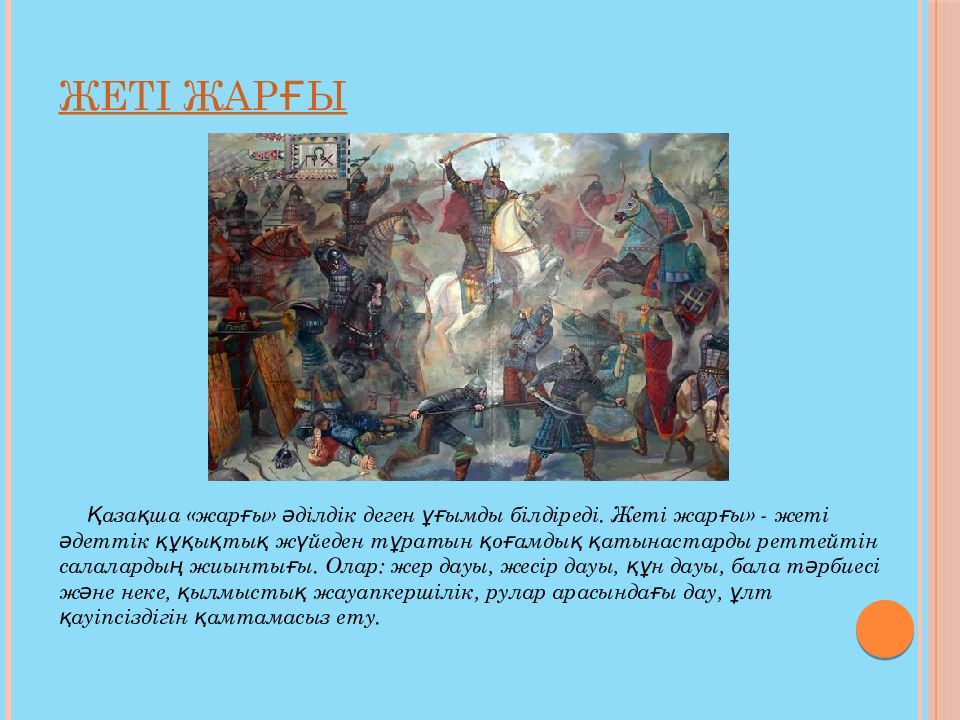 ЖЕТІ ЖАРҒЫ

Қазақша «жарғы» әділдік деген ұғымды білдіреді. Жеті жарғы» - жеті әдеттік құқықтық жүйеден тұратын қоғамдық қатынастарды реттейтін салалардың жиынтығы. Олар: жер дауы, жесір дауы, құн дауы, бала тәрбиесі және неке, қылмыстық жауапкершілік, рулар арасындағы дау, ұлт қауіпсіздігін қамтамасыз ету.